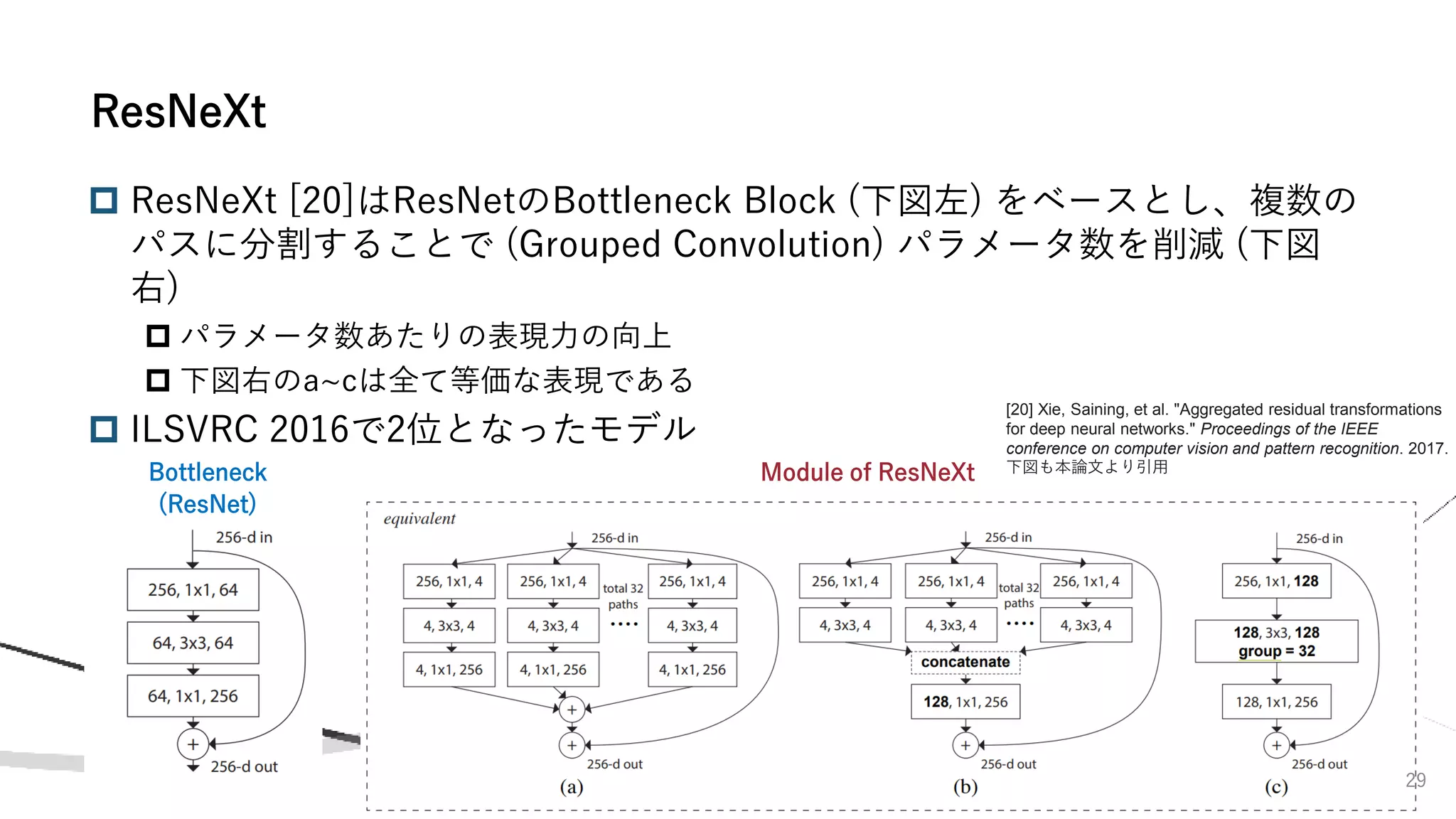 ResNeXt

ResNeXt [20]はResNetのBottleneck Block (下図左) をベースとし、複数のパスに分割することで (Grouped Convolution) パラメータ数を削減 (下図右)

パラメータ数あたりの表現力の向上

下図右のa~cは全て等価な表現である

ILSVRC 2016で2位となったモデル

[20] Xie, Saining, et al. "Aggregated residual transformations for deep neural networks." Proceedings of the IEEE conference on computer vision and pattern recognition. 2017.
下図も本論文より引用

Bottleneck (ResNet)

256-d in
256, 1x1, 64
64, 3x3, 64
64, 1x1, 256
+
256-d out

Module of ResNeXt

equivalent

256-d in
256, 1x1, 4
4, 3x3, 4
4, 1x1, 256
256, 1x1, 4
4, 3x3, 4
4, 1x1, 256
total 32 paths
....
256, 1x1, 4
4, 3x3, 4
4, 1x1, 256
+
+
256-d out
(a)

256-d in
256, 1x1, 4
4, 3x3, 4
256, 1x1, 4
4, 3x3, 4
total 32 paths
....
256, 1x1, 4
4, 3x3, 4
concatenate
128, 1x1, 256
+
256-d out
(b)

256-d in
256, 1x1, 128
128, 3x3, 128
group = 32
128, 1x1, 256
+
256-d out
(c)

29